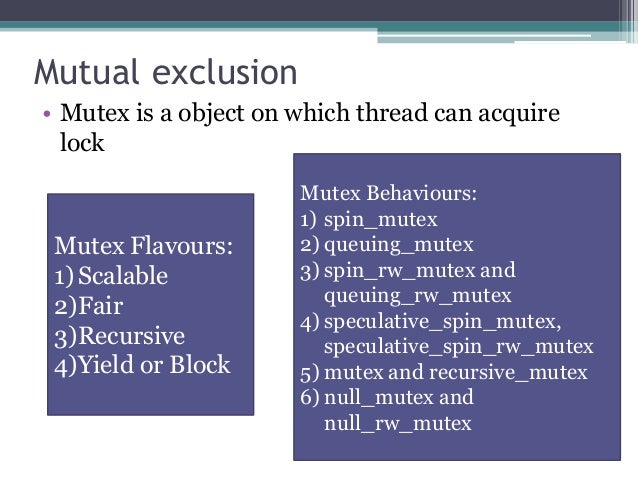 Mutual exclusion

• Mutex is a object on which thread can acquire lock

Mutex Flavours:
1) Scalable
2)Fair
3)Recursive
4)Yield or Block

Mutex Behaviours:
1) spin_mutex
2) queuing_mutex
3) spin_rw_mutex and queuing_rw_mutex
4) speculative_spin_mutex, speculative_spin_rw_mutex
5) mutex and recursive_mutex
6) null_mutex and null_rw_mutex